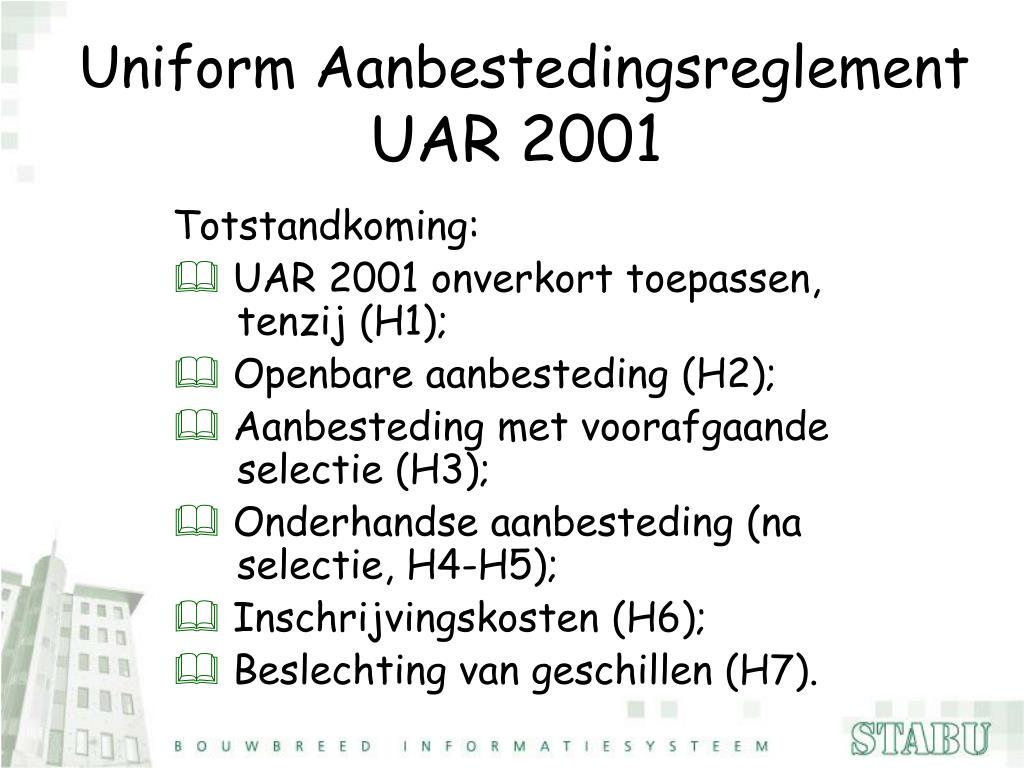 Uniform Aanbestedingsreglement UAR 2001

Totstandkoming:

UAR 2001 onverkort toepassen, tenzij (H1);

Openbare aanbesteding (H2);

Aanbesteding met voorafgaande selectie (H3);

Onderhandse aanbesteding (na selectie, H4-H5);

Inschrijvingskosten (H6);

Beslechting van geschillen (H7).

BOUWBREED INFORMATIESYSTEEM

STABU